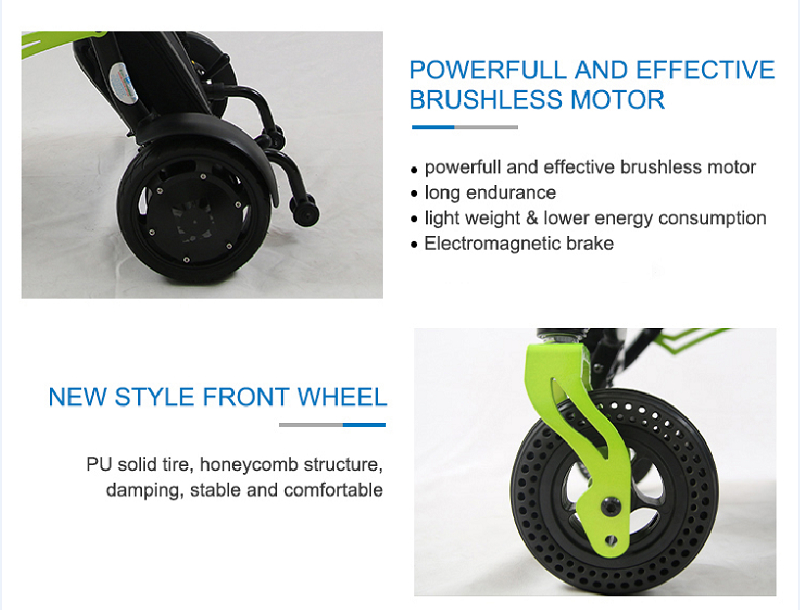 POWERFULL AND EFFECTIVE BRUSHLESS MOTOR

• powerfull and effective brushless motor
• long endurance
• light weight & lower energy consumption
• Electromagnetic brake

NEW STYLE FRONT WHEEL

PU solid tire, honeycomb structure, damping, stable and comfortable